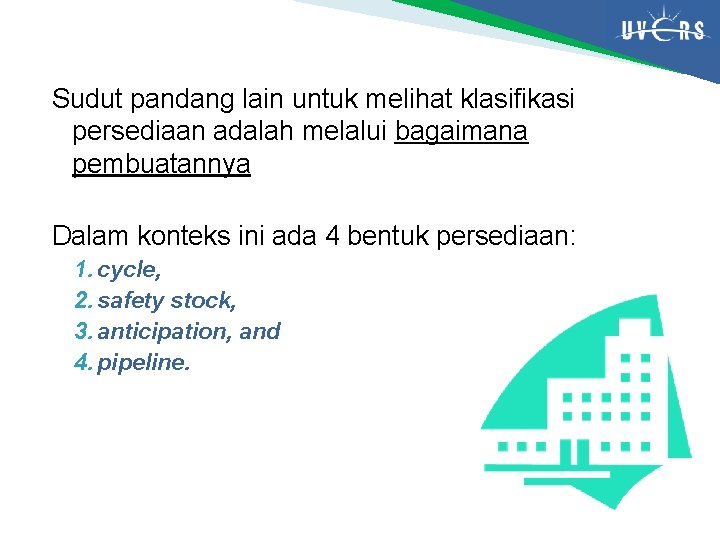 UVERS

Sudut pandang lain untuk melihat klasifikasi persediaan adalah melalui bagaimana pembuatannya

Dalam konteks ini ada 4 bentuk persediaan:
1. cycle,
2. safety stock,
3. anticipation, and
4. pipeline.